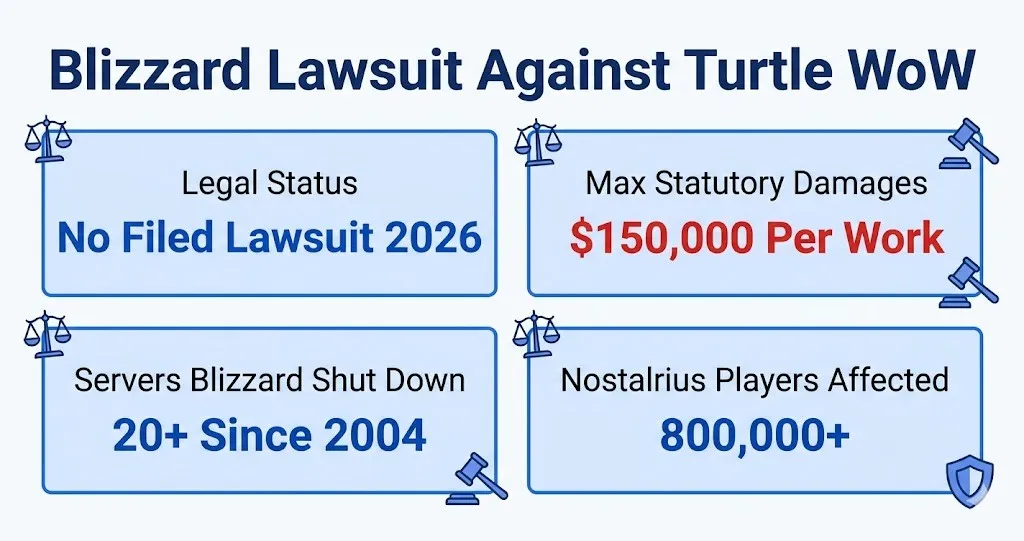 Blizzard Lawsuit Against Turtle WoW

Legal Status
No Filed Lawsuit 2026

Max Statutory Damages
$150,000 Per Work

Servers Blizzard Shut Down
20+ Since 2004

Nostalrius Players Affected
800,000+